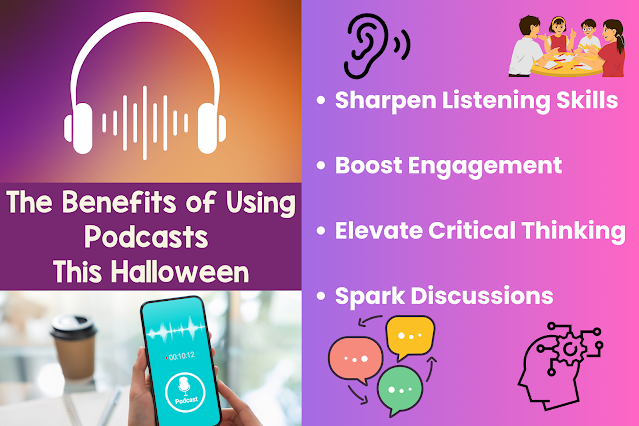 The Benefits of Using Podcasts This Halloween

00:10:12

Podcast

• Sharpen Listening Skills

• Boost Engagement

• Elevate Critical Thinking

• Spark Discussions